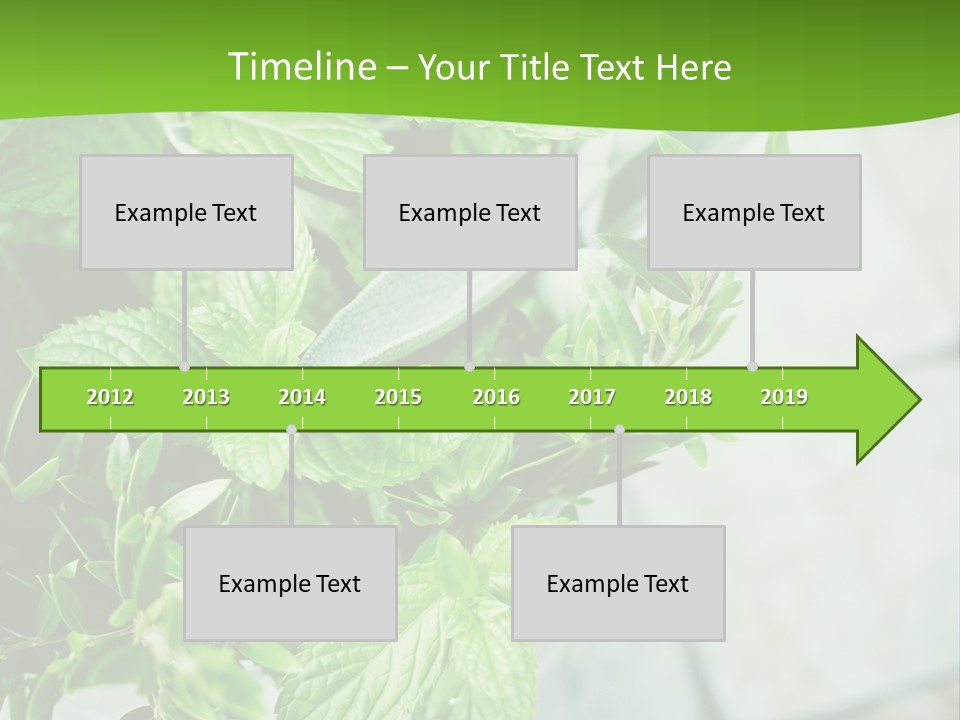 Timeline – Your Title Text Here

Example Text

Example Text

Example Text

2012 2013 2014 2015 2016 2017 2018 2019

Example Text

Example Text